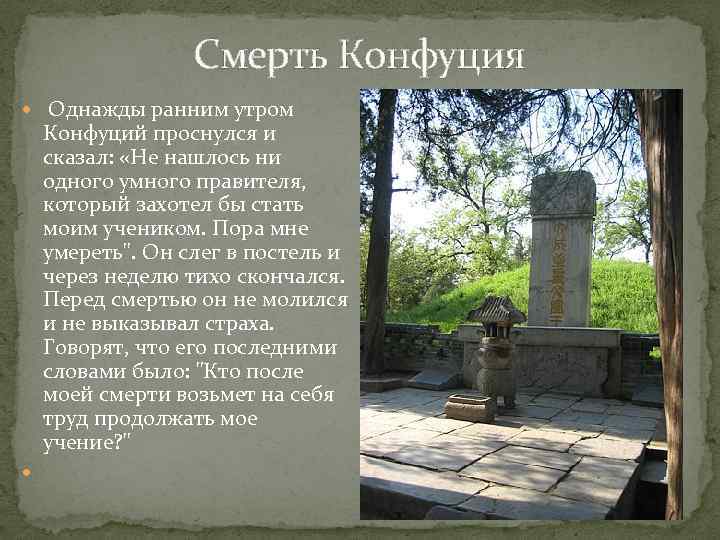 Смерть Конфуция

Однажды ранним утром Конфуций проснулся и сказал: «Не нашлось ни одного умного правителя, который захотел бы стать моим учеником. Пора мне умереть". Он слег в постель и через неделю тихо скончался. Перед смертью он не молился и не выказывал страха. Говорят, что его последними словами было: "Кто после моей смерти возьмет на себя труд продолжать мое учение?"